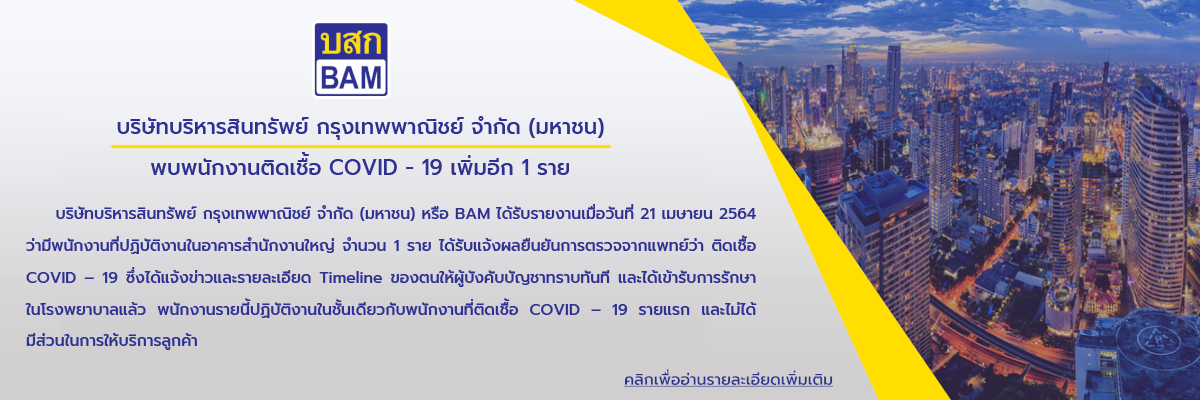 บสก
BAM

บริษัทบริหารสินทรัพย์ กรุงเทพพาณิชย์ จำกัด (มหาชน)
พบพนักงานติดเชื้อ COVID - 19 เพิ่มอีก 1 ราย

บริษัทบริหารสินทรัพย์ กรุงเทพพาณิชย์ จำกัด (มหาชน) หรือ BAM ได้รับรายงานเมื่อวันที่ 21 เมษายน 2564 ว่ามีพนักงานที่ปฏิบัติงานในอาคารสำนักงานใหญ่ จำนวน 1 ราย ได้รับแจ้งผลยืนยันการตรวจจากแพทย์ว่า ติดเชื้อ COVID – 19 ซึ่งได้แจ้งข่าวและรายละเอียด Timeline ของตนให้ผู้บังคับบัญชาทราบทันที และได้เข้ารับการรักษาในโรงพยาบาลแล้ว พนักงานรายนี้ปฏิบัติงานในชั้นเดียวกับพนักงานที่ติดเชื้อ COVID – 19 รายแรก และไม่ได้มีส่วนในการให้บริการลูกค้า

คลิกเพื่ออ่านรายละเอียดเพิ่มเติม